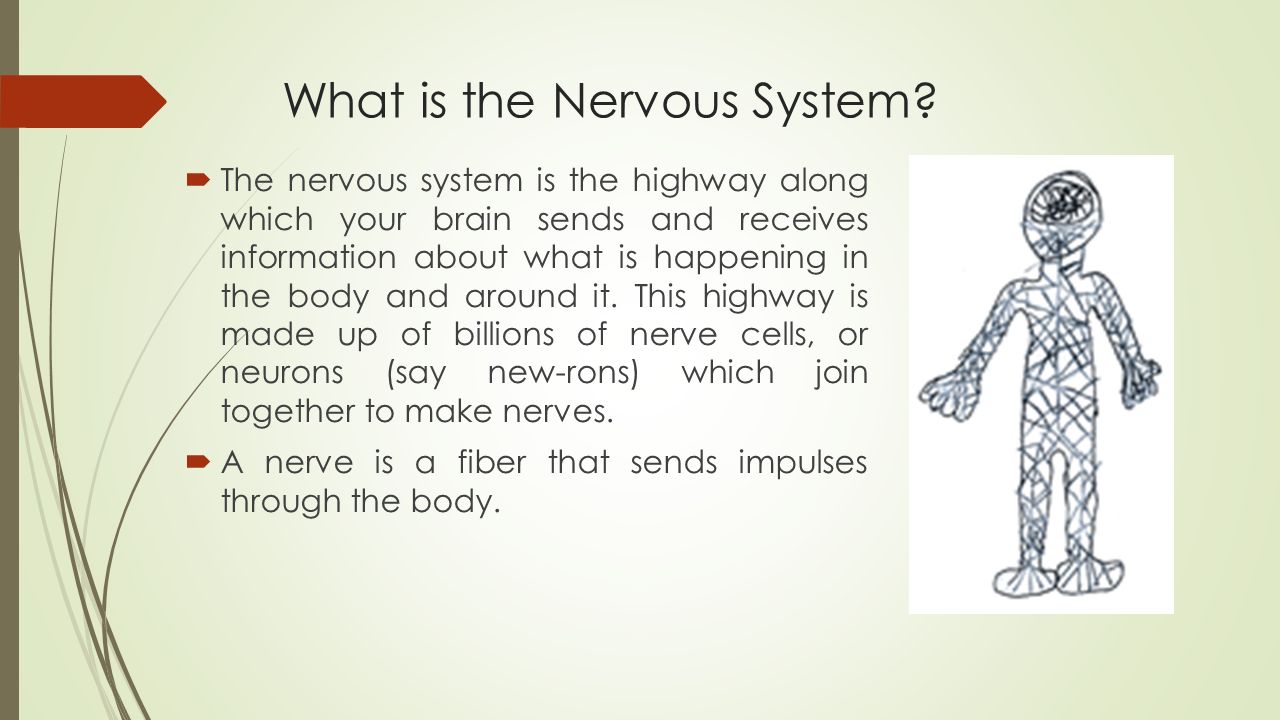 What is the Nervous System?

The nervous system is the highway along which your brain sends and receives information about what is happening in the body and around it. This highway is made up of billions of nerve cells, or neurons (say new-rons) which join together to make nerves.

A nerve is a fiber that sends impulses through the body.